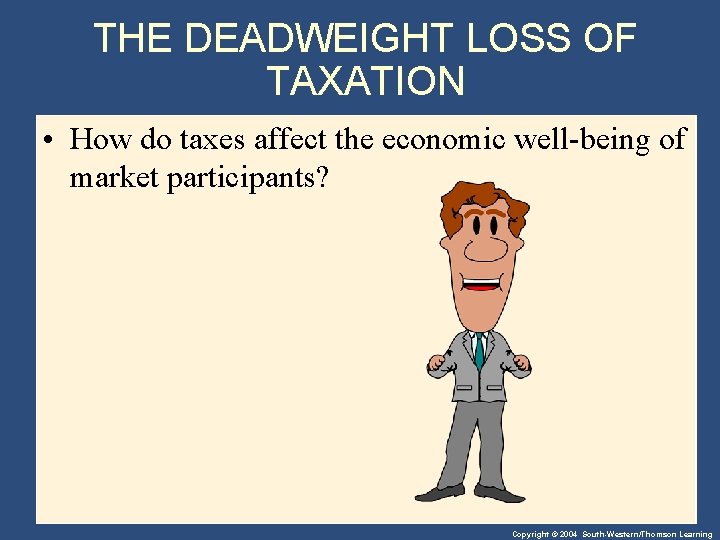 THE DEADWEIGHT LOSS OF TAXATION

• How do taxes affect the economic well-being of market participants?

Copyright © 2004 South-Western/Thomson Learning